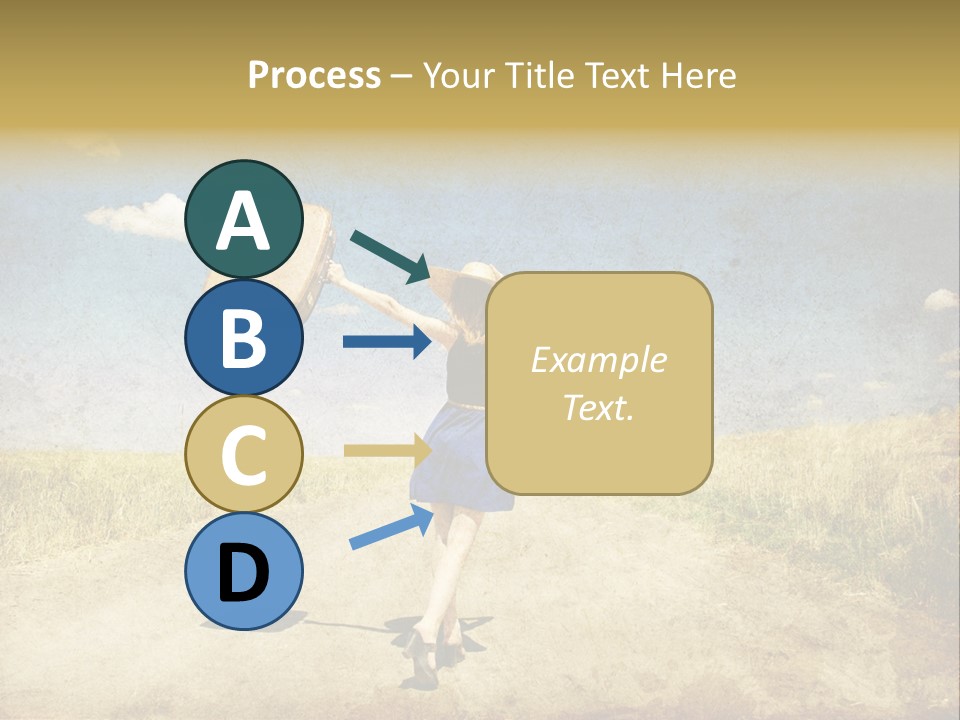 Process – Your Title Text Here

A

B

C

D

Example Text.